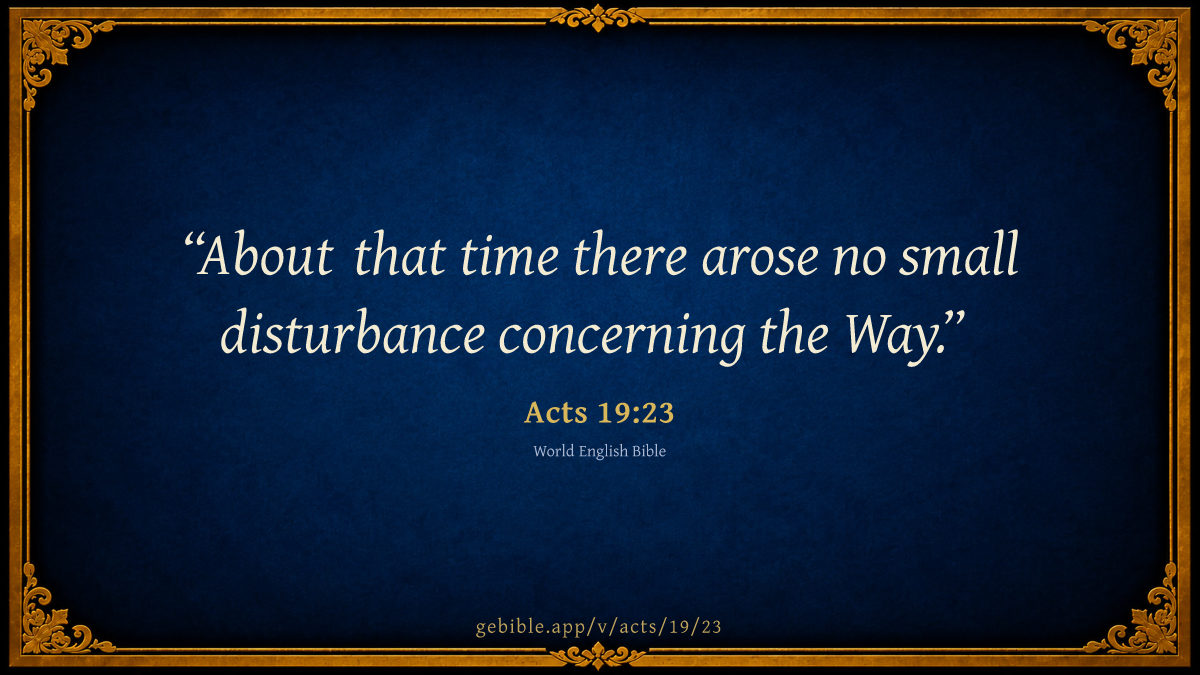 “About that time there arose no small disturbance concerning the Way.”

Acts 19:23

World English Bible

gebible.app/v/acts/19/23